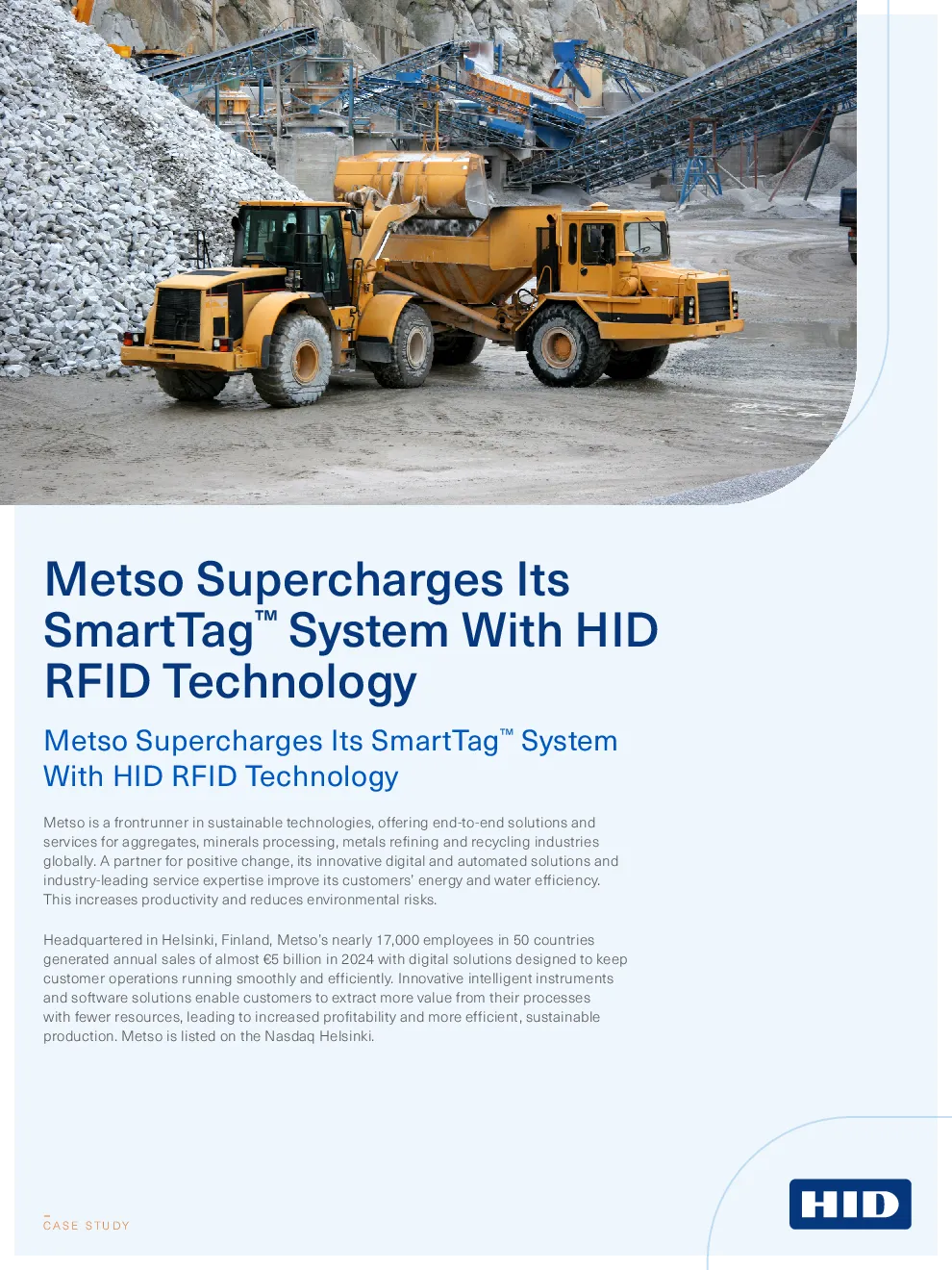 Metso Supercharges Its SmartTag™ System With HID RFID Technology

Metso Supercharges Its SmartTag™ System With HID RFID Technology

Metso is a frontrunner in sustainable technologies, offering end-to-end solutions and services for aggregates, minerals processing, metals refining and recycling industries globally. A partner for positive change, its innovative digital and automated solutions and industry-leading service expertise improve its customers' energy and water efficiency. This increases productivity and reduces environmental risks.

Headquartered in Helsinki, Finland, Metso's nearly 17,000 employees in 50 countries generated annual sales of almost €5 billion in 2024 with digital solutions designed to keep customer operations running smoothly and efficiently. Innovative intelligent instruments and software solutions enable customers to extract more value from their processes with fewer resources, leading to increased profitability and more efficient, sustainable production. Metso is listed on the Nasdaq Helsinki.

CASE STUDY

HID